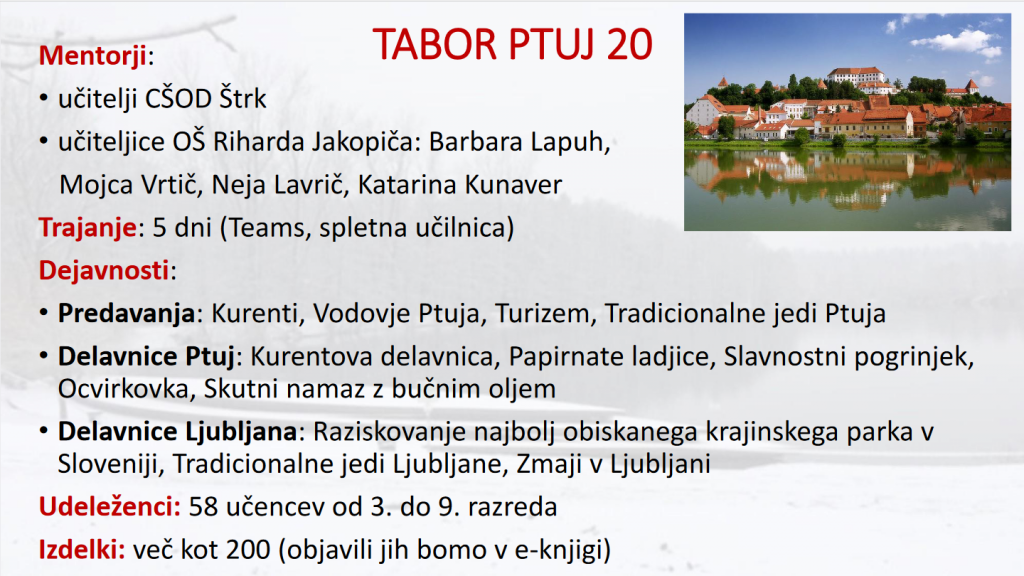 TABOR PTUJ 20

Mentorji:
• učitelji CŠOD Štrk
• učiteljice OŠ Riharda Jakopiča: Barbara Lapuh, Mojca Vrtič, Neja Lavrič, Katarina Kunaver

Trajanje: 5 dni (Teams, spletna učilnica)

Dejavnosti:
• Predavanja: Kurenti, Vodovje Ptuja, Turizem, Tradicionalne jedi Ptuja
• Delavnice Ptuj: Kurentova delavnica, Papirnate ladjice, Slavnostni pogrinjek, Ocvirkovka, Skutni namaz z bučnim oljem
• Delavnice Ljubljana: Raziskovanje najbolj obiskanega krajinskega parka v Sloveniji, Tradicionalne jedi Ljubljane, Zmaji v Ljubljani

Udeleženci: 58 učencev od 3. do 9. razreda

Izdelki: več kot 200 (objavili jih bomo v e-knjigi)